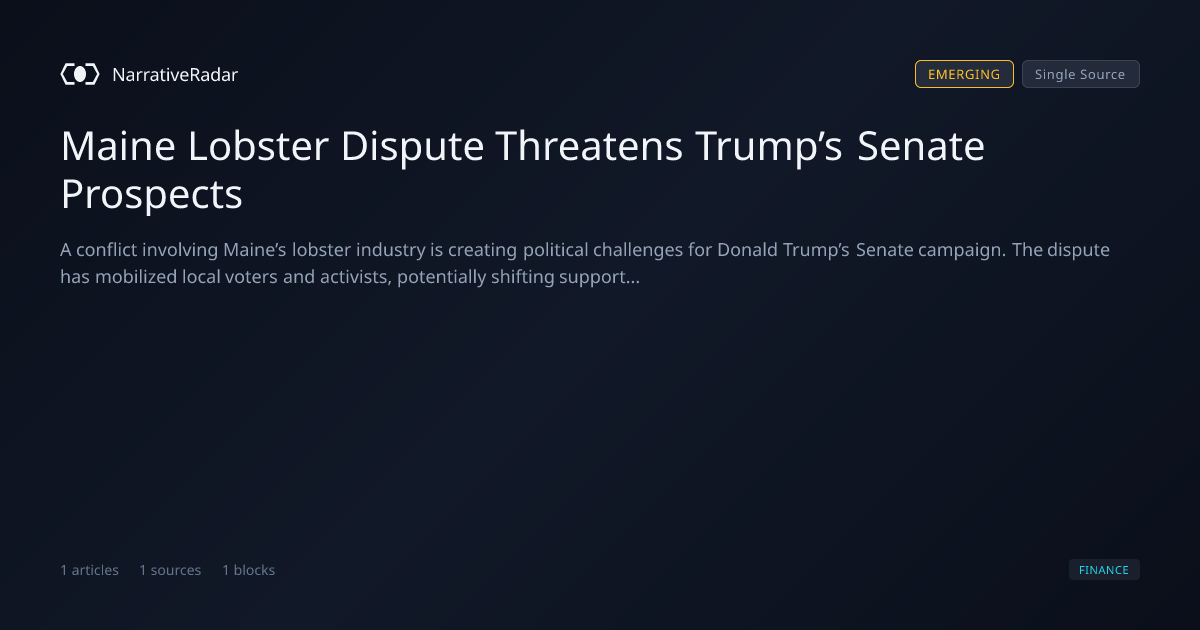 NarrativeRadar

EMERGING Single Source

Maine Lobster Dispute Threatens Trump's Senate Prospects

A conflict involving Maine's lobster industry is creating political challenges for Donald Trump's Senate campaign. The dispute has mobilized local voters and activists, potentially shifting support...

1 articles 1 sources 1 blocks

FINANCE